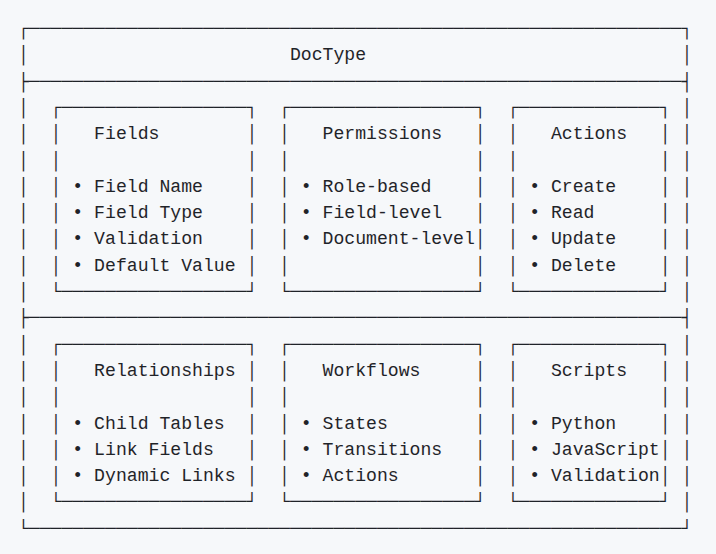 DocType

Fields

• Field Name
• Field Type
• Validation
• Default Value

Permissions

• Role-based
• Field-level
• Document-level

Actions

• Create
• Read
• Update
• Delete

Relationships

• Child Tables
• Link Fields
• Dynamic Links

Workflows

• States
• Transitions
• Actions

Scripts

• Python
• JavaScript
• Validation